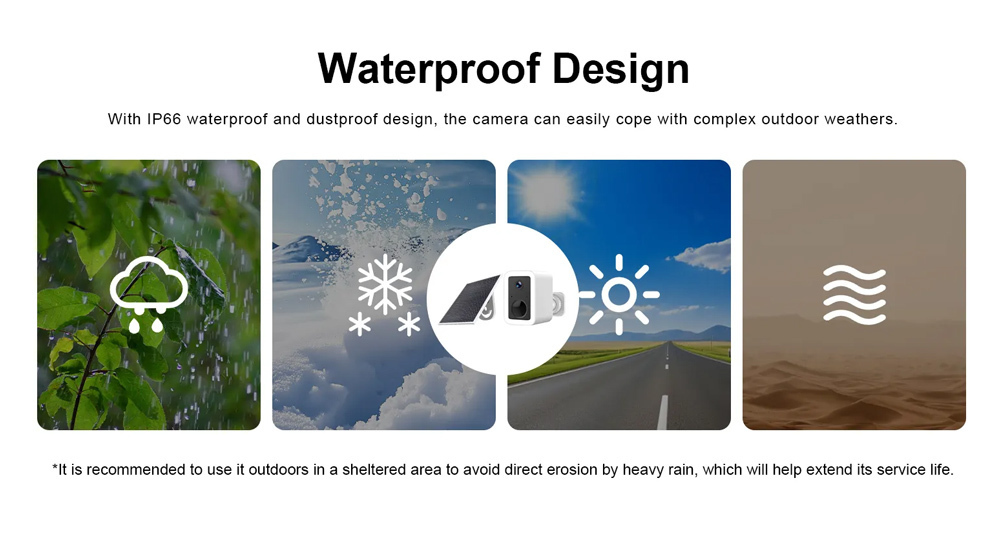 Waterproof Design

With IP66 waterproof and dustproof design, the camera can easily cope with complex outdoor weathers.

*It is recommended to use it outdoors in a sheltered area to avoid direct erosion by heavy rain, which will help extend its service life.